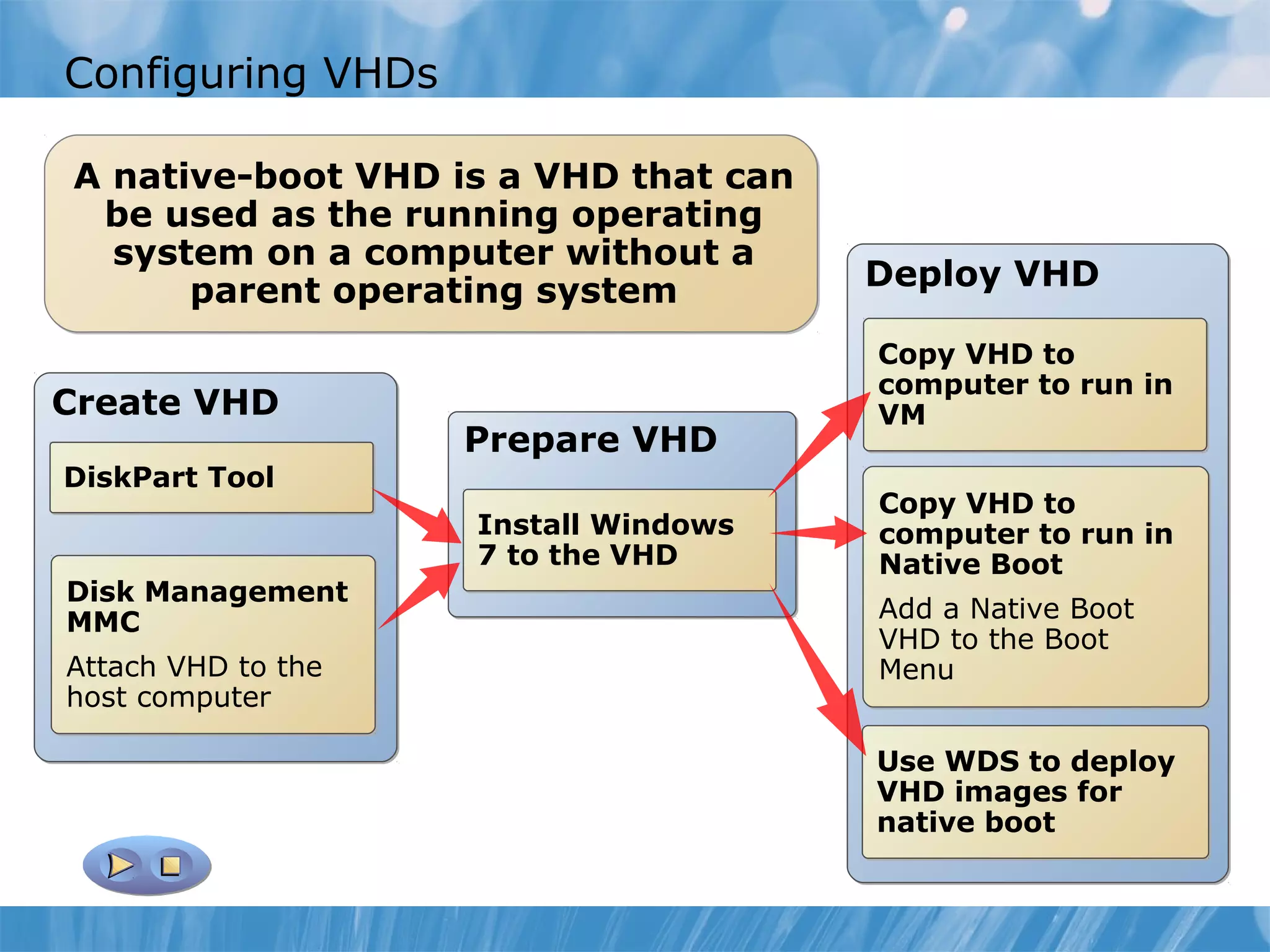 Configuring VHDs

A native-boot VHD is a VHD that can be used as the running operating system on a computer without a parent operating system

Create VHD

DiskPart Tool

Disk Management MMC

Attach VHD to the host computer

Prepare VHD

Install Windows 7 to the VHD

Deploy VHD

Copy VHD to computer to run in VM

Copy VHD to computer to run in Native Boot

Add a Native Boot VHD to the Boot Menu

Use WDS to deploy VHD images for native boot